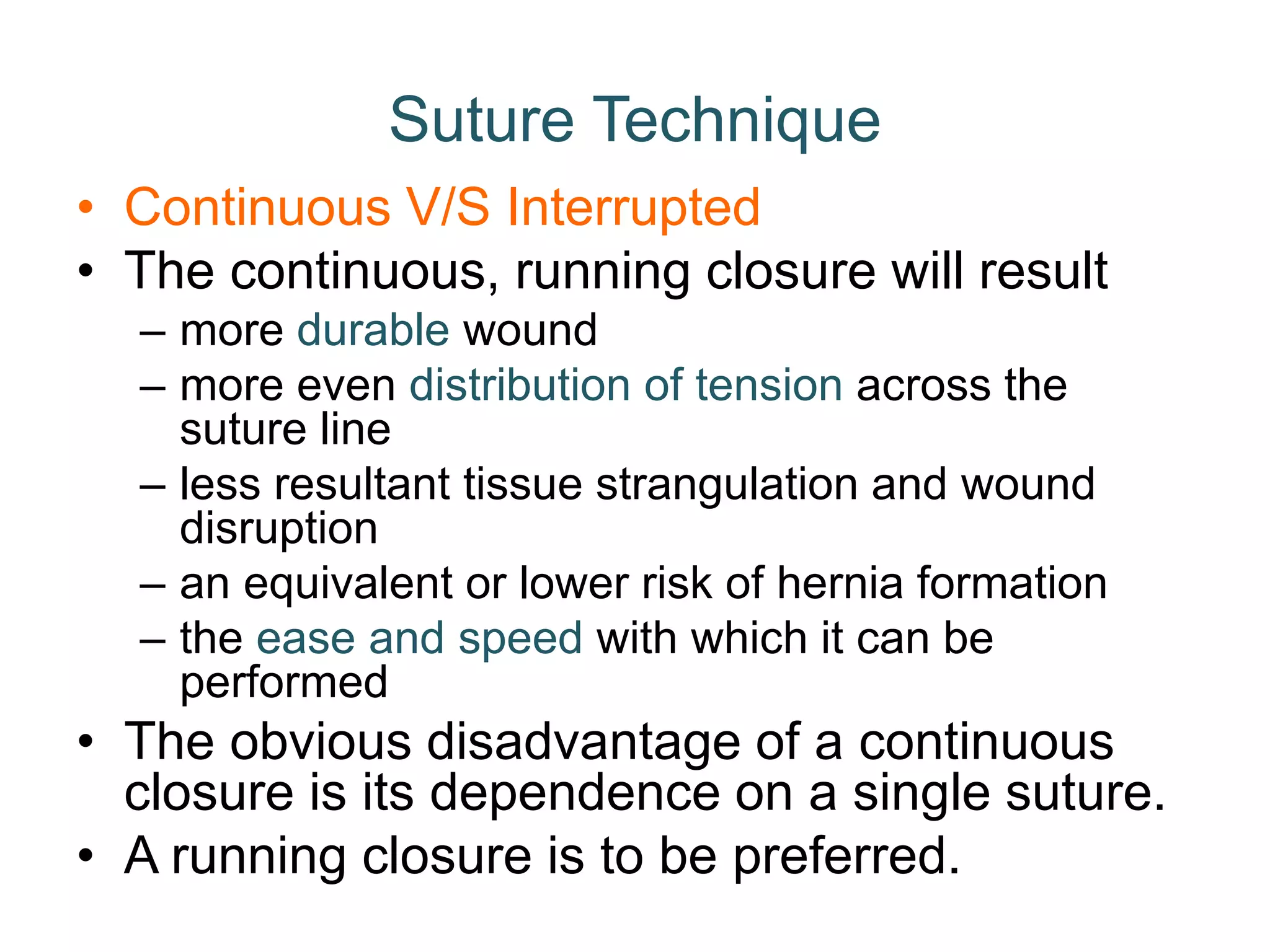 Suture Technique

• Continuous V/S Interrupted
• The continuous, running closure will result
– more durable wound
– more even distribution of tension across the suture line
– less resultant tissue strangulation and wound disruption
– an equivalent or lower risk of hernia formation
– the ease and speed with which it can be performed
• The obvious disadvantage of a continuous closure is its dependence on a single suture.
• A running closure is to be preferred.